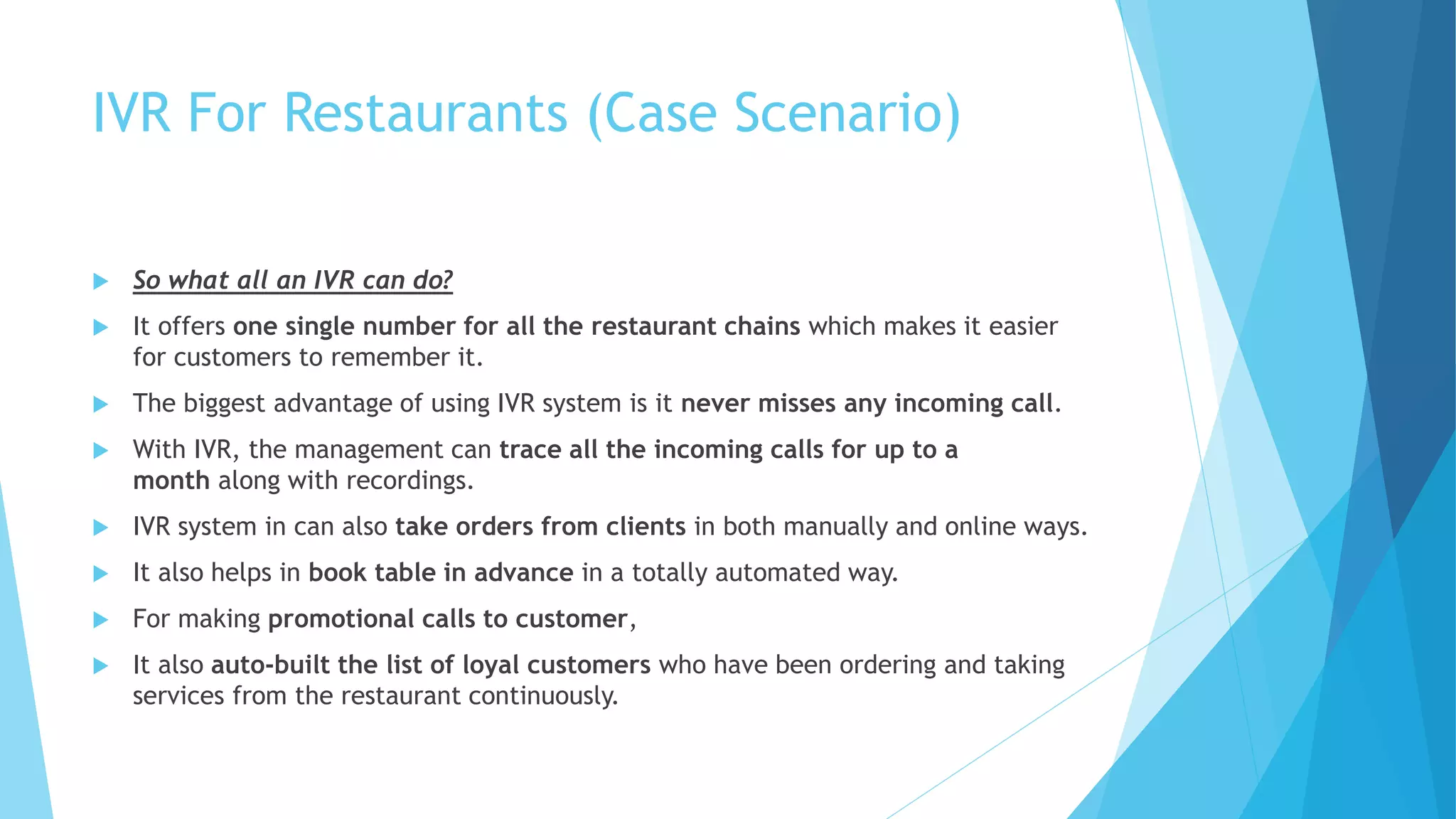 IVR For Restaurants (Case Scenario)

So what all an IVR can do?

It offers one single number for all the restaurant chains which makes it easier for customers to remember it.

The biggest advantage of using IVR system is it never misses any incoming call.

With IVR, the management can trace all the incoming calls for up to a month along with recordings.

IVR system in can also take orders from clients in both manually and online ways.

It also helps in book table in advance in a totally automated way.

For making promotional calls to customer,

It also auto-built the list of loyal customers who have been ordering and taking services from the restaurant continuously.